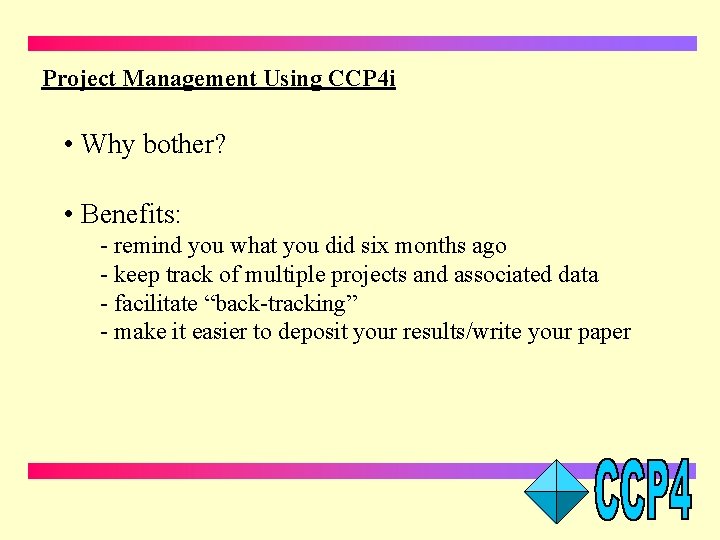 Project Management Using CCP4i

• Why bother?

• Benefits:
- remind you what you did six months ago
- keep track of multiple projects and associated data
- facilitate “back-tracking”
- make it easier to deposit your results/write your paper

CCP4